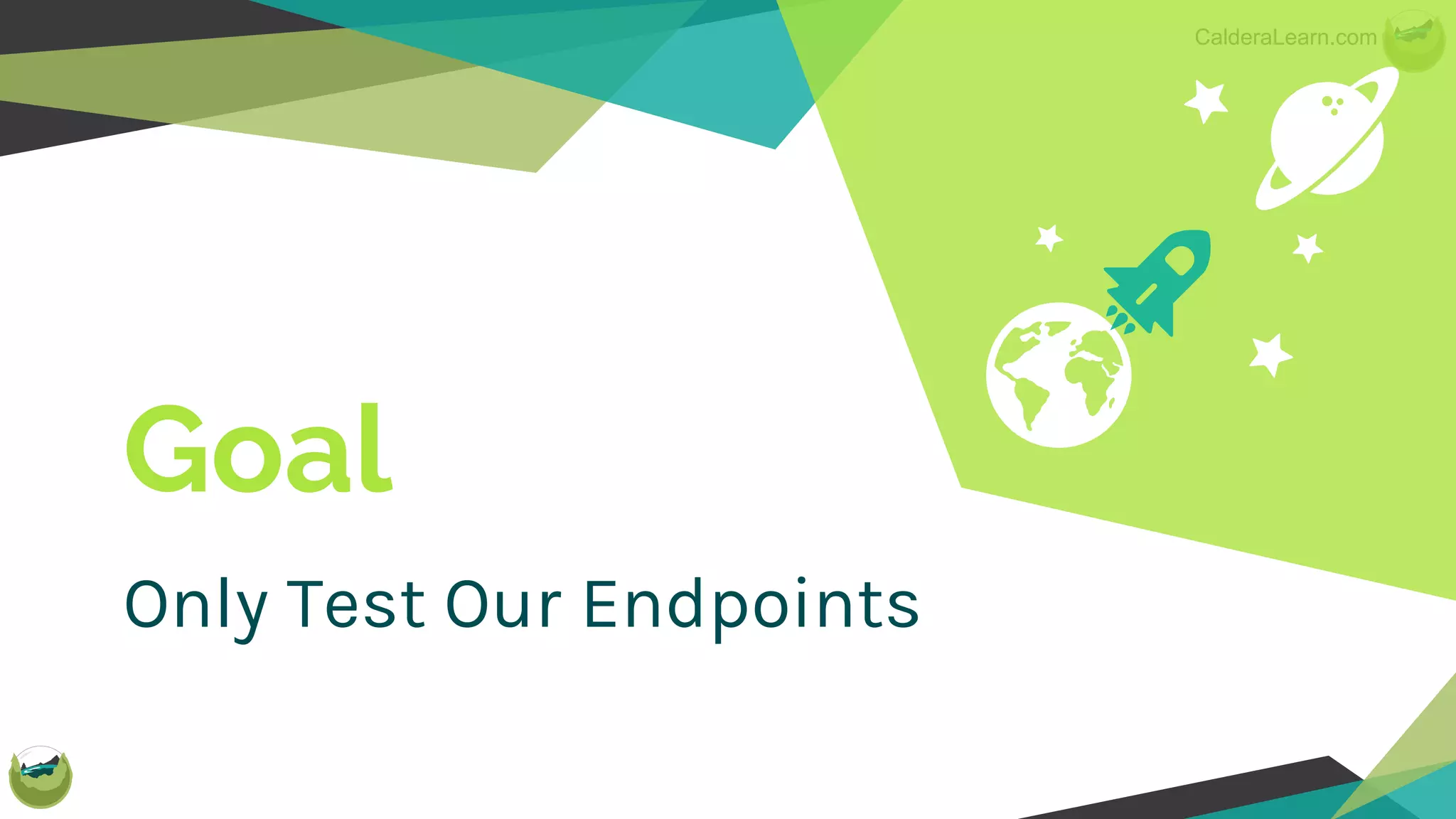 CalderaLearn.com

Goal

Only Test Our Endpoints